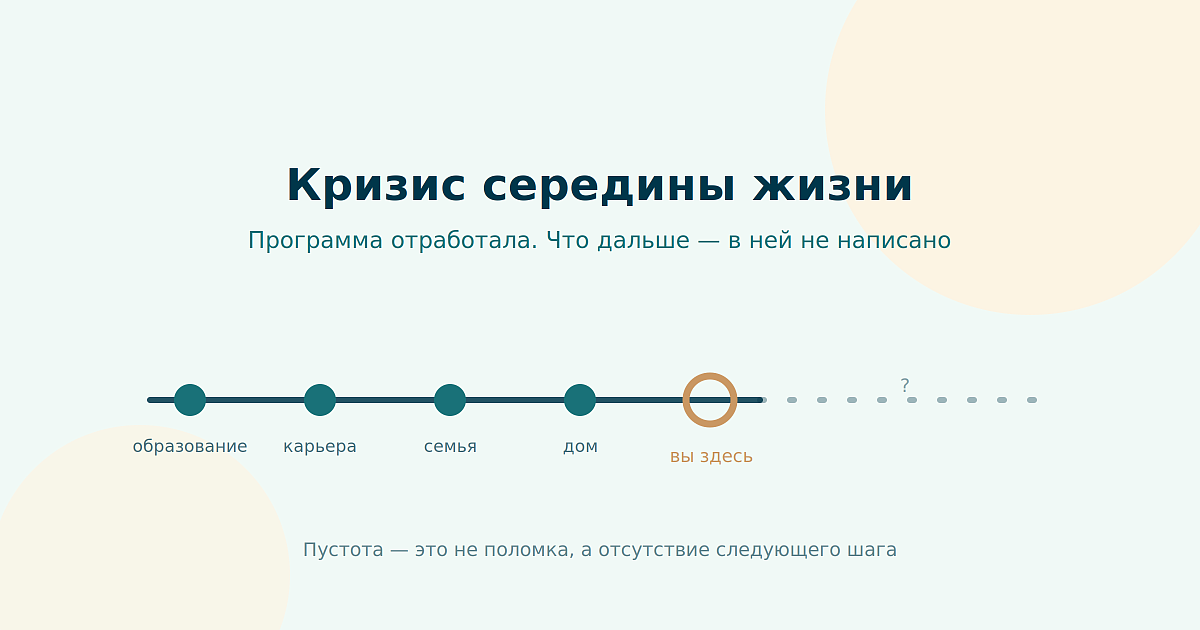 Кризис середины жизни

Программа отработала. Что дальше — в ней не написано

?

образование карьера семья дом вы здесь

Пустота — это не поломка, а отсутствие следующего шага